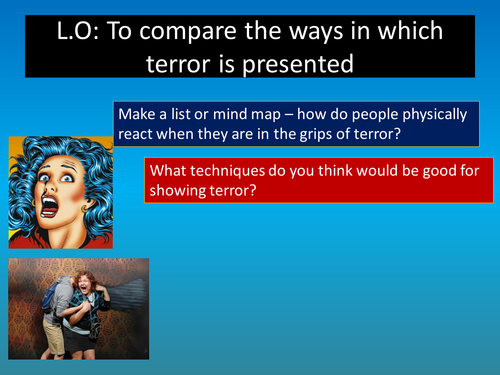 L.O: To compare the ways in which terror is presented

Make a list or mind map – how do people physically react when they are in the grips of terror?

What techniques do you think would be good for showing terror?